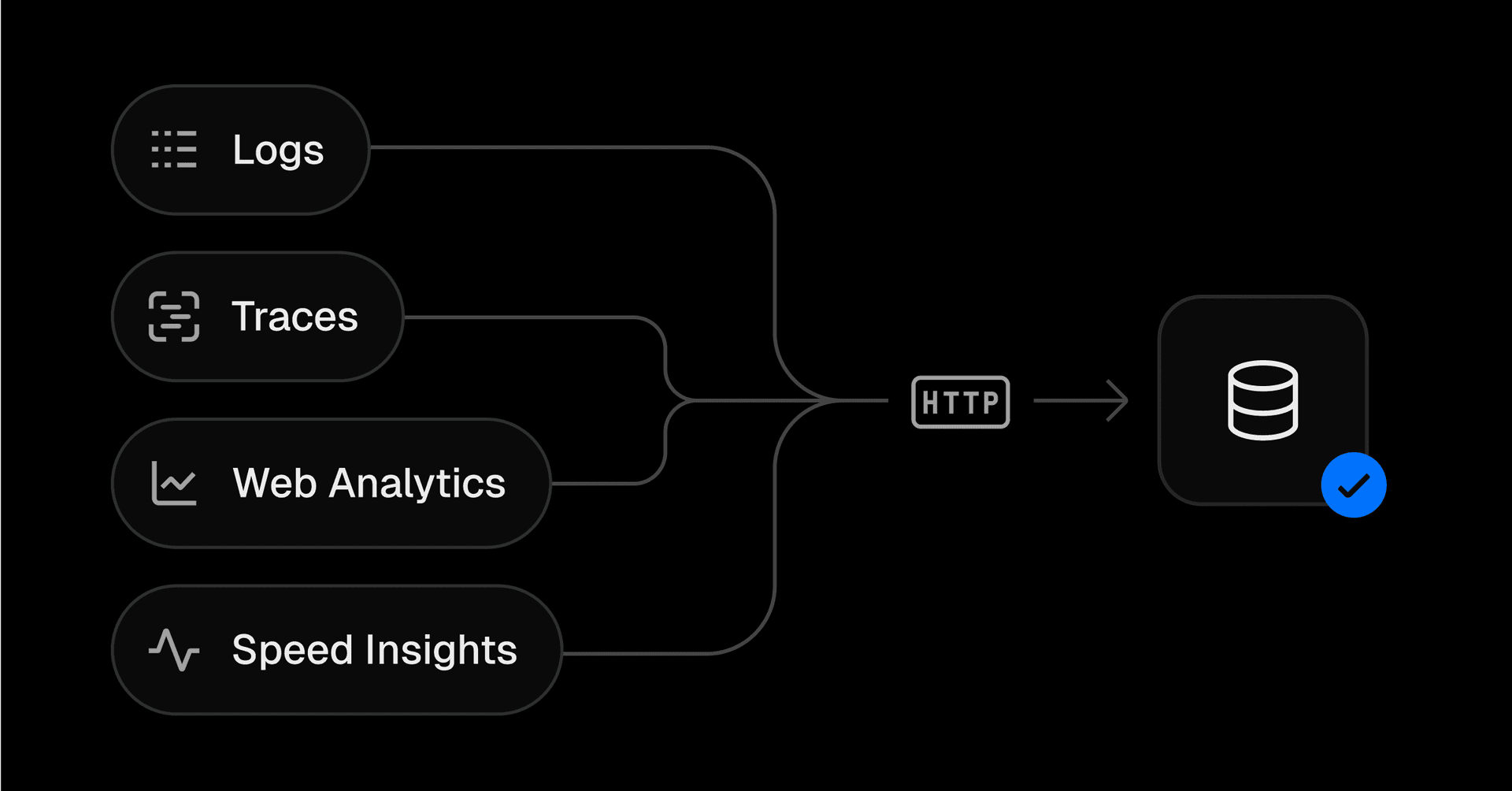 Logs
Traces
Web Analytics
Speed Insights
HTTP